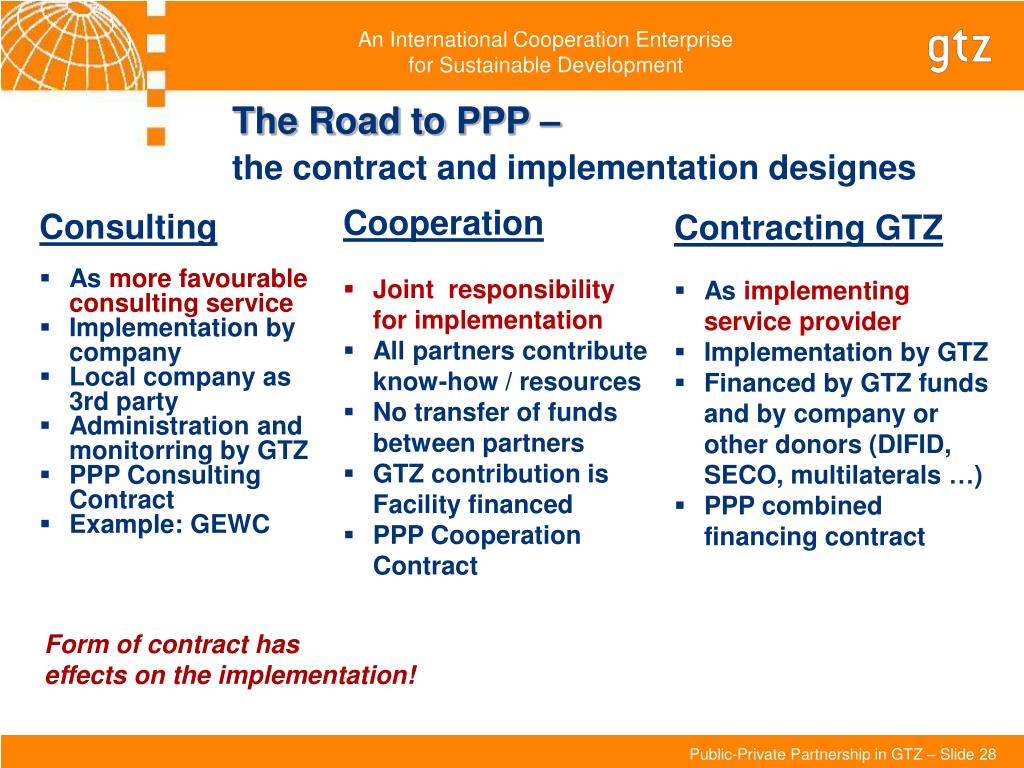 An International Cooperation Enterprise
for Sustainable Development

gtz

The Road to PPP –
the contract and implementation designes

Consulting
- As more favourable consulting service
- Implementation by company
- Local company as 3rd party
- Administration and monitorring by GTZ
- PPP Consulting Contract
- Example: GEWC

Cooperation
- Joint responsibility for implementation
- All partners contribute know-how / resources
- No transfer of funds between partners
- GTZ contribution is Facility financed
- PPP Cooperation Contract

Contracting GTZ
- As implementing service provider
- Implementation by GTZ
- Financed by GTZ funds and by company or other donors (DIFID, SECO, multilaterals …)
- PPP combined financing contract

Form of contract has effects on the implementation!

Public-Private Partnership in GTZ – Slide 28